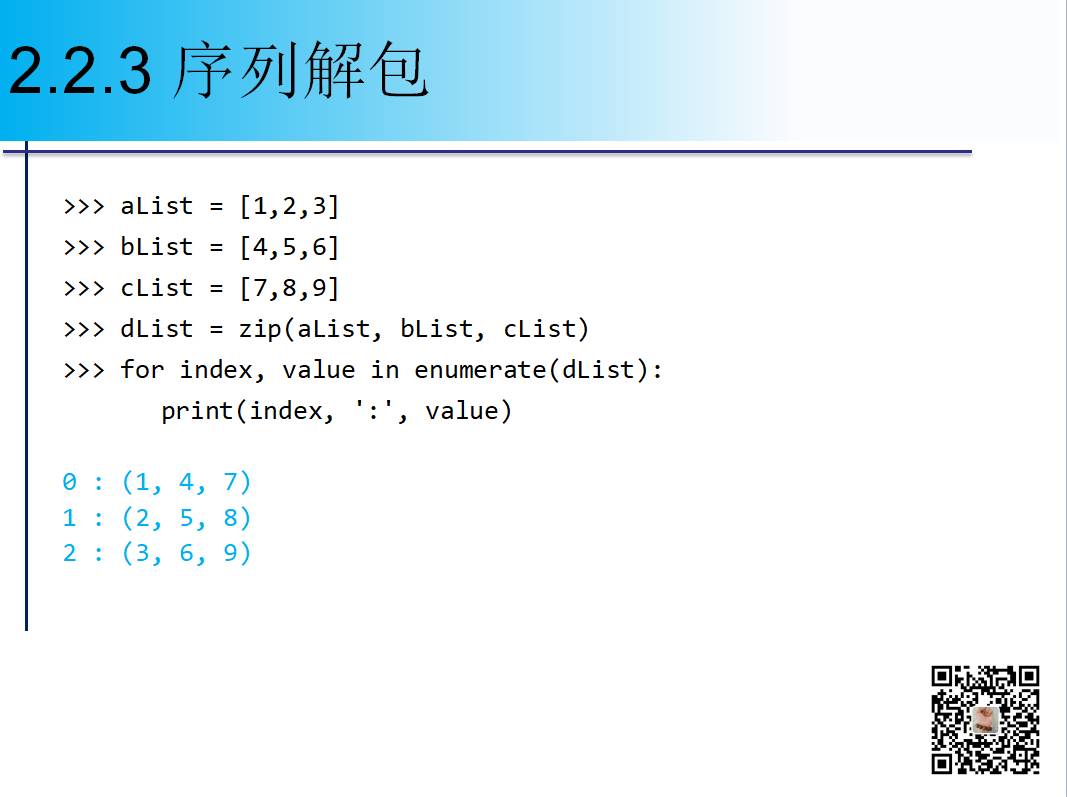 2.2.3 序列解包

>>> aList = [1,2,3]
>>> bList = [4,5,6]
>>> cList = [7,8,9]
>>> dList = zip(aList, bList, cList)
>>> for index, value in enumerate(dList):
    print(index, ':', value)

0 : (1, 4, 7)
1 : (2, 5, 8)
2 : (3, 6, 9)